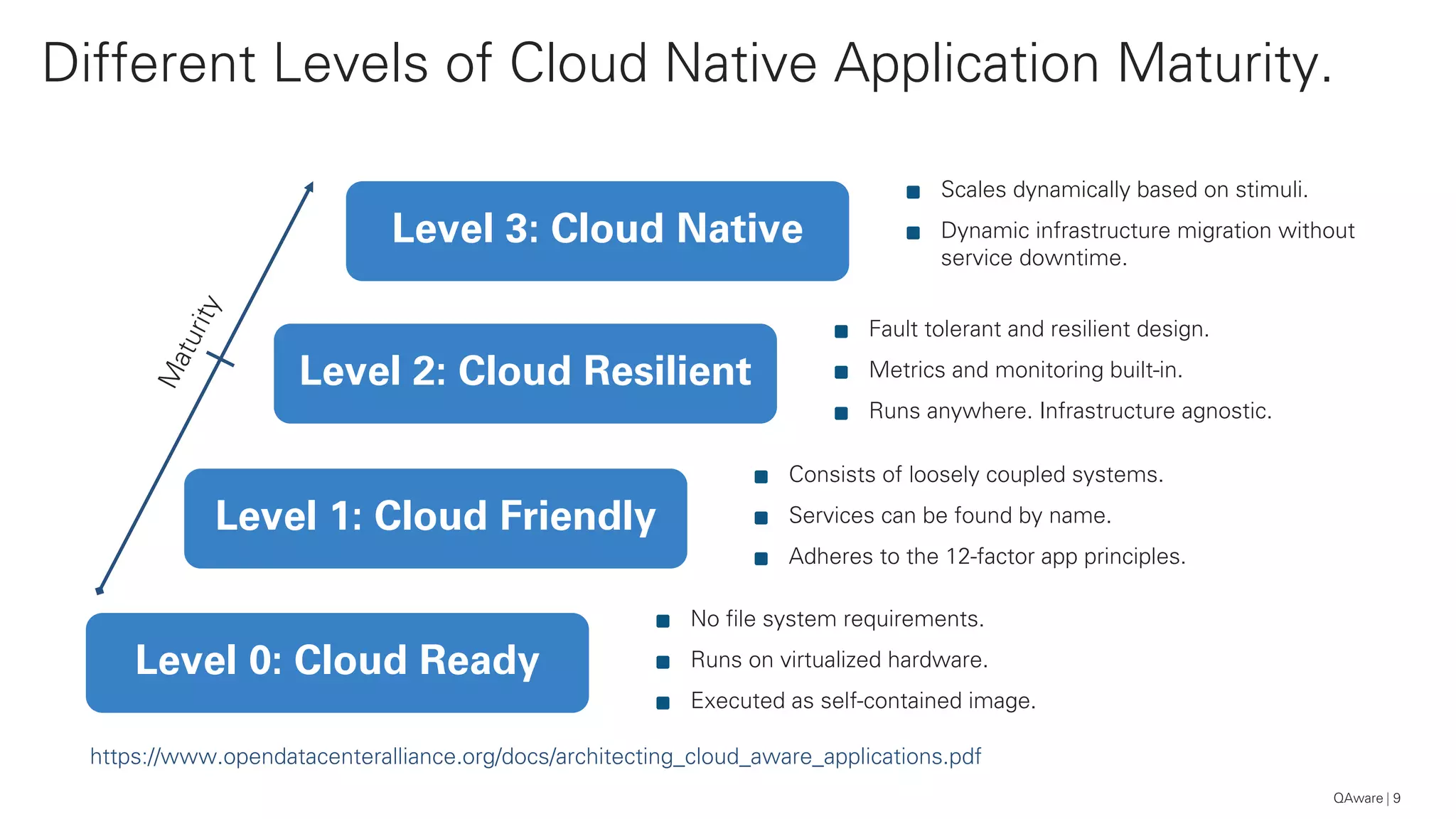 Different Levels of Cloud Native Application Maturity.

Maturity

Level 3: Cloud Native

- Scales dynamically based on stimuli.
- Dynamic infrastructure migration without service downtime.

Level 2: Cloud Resilient

- Fault tolerant and resilient design.
- Metrics and monitoring built-in.
- Runs anywhere. Infrastructure agnostic.

Level 1: Cloud Friendly

- Consists of loosely coupled systems.
- Services can be found by name.
- Adheres to the 12-factor app principles.

Level 0: Cloud Ready

- No file system requirements.
- Runs on virtualized hardware.
- Executed as self-contained image.

https://www.opendatacenteralliance.org/docs/architecting_cloud_aware_applications.pdf

QAware | 9